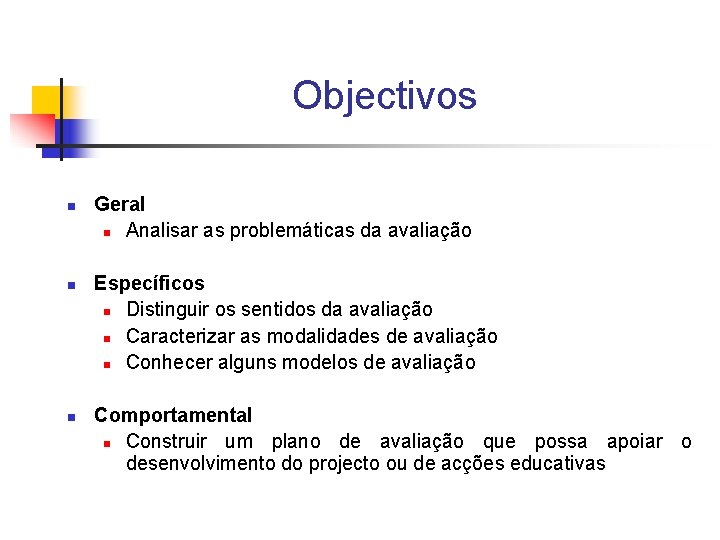 Objectivos

- Geral
  - Analisar as problemáticas da avaliação

- Específicos
  - Distinguir os sentidos da avaliação
  - Caracterizar as modalidades de avaliação
  - Conhecer alguns modelos de avaliação

- Comportamental
  - Construir um plano de avaliação que possa apoiar o desenvolvimento do projecto ou de acções educativas